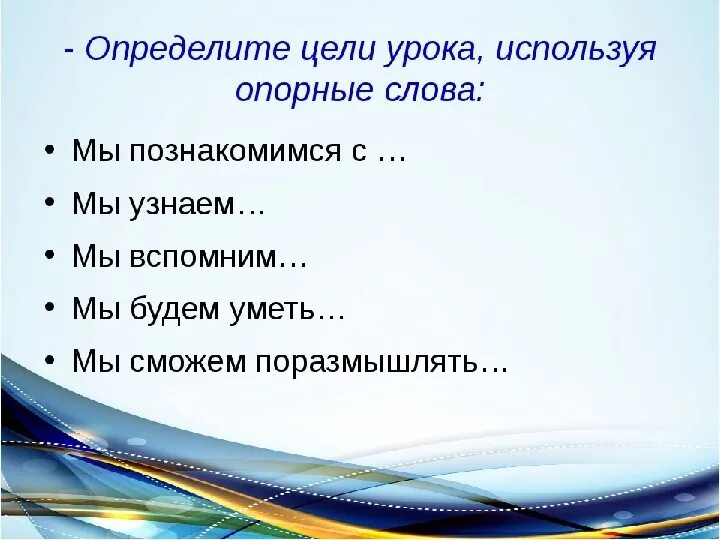 - Определите цели урока, используя опорные слова:

• Мы познакомимся с …
• Мы узнаем…
• Мы вспомним…
• Мы будем уметь…
• Мы сможем поразмышлять…